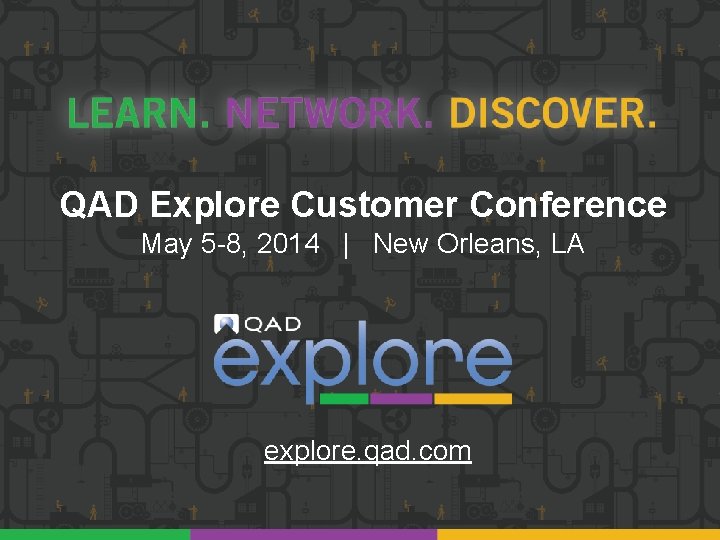 LEARN. NETWORK. DISCOVER.

QAD Explore Customer Conference
May 5-8, 2014 | New Orleans, LA

QAD
explore

explore.qad.com